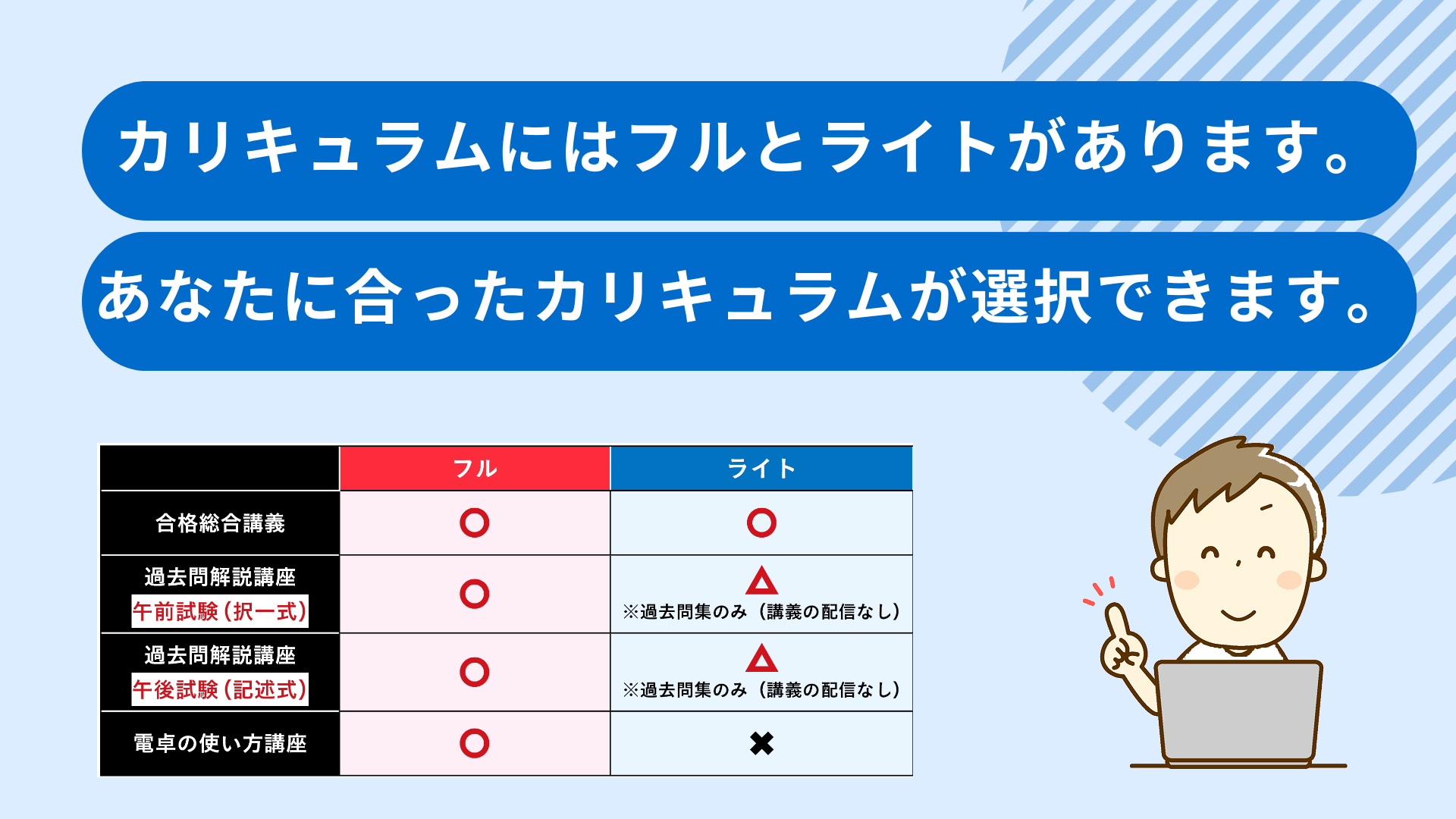 カリキュラムにはフルとライトがあります。

あなたに合ったカリキュラムが選択できます。

| | フル | ライト |
|---|---|---|
| 合格総合講義 | ○ | ○ |
| 過去問解説講座 午前試験（択一式） | ○ | △ ※過去問集のみ（講義の配信なし） |
| 過去問解説講座 午後試験（記述式） | ○ | △ ※過去問集のみ（講義の配信なし） |
| 電卓の使い方講座 | ○ | ✖ |